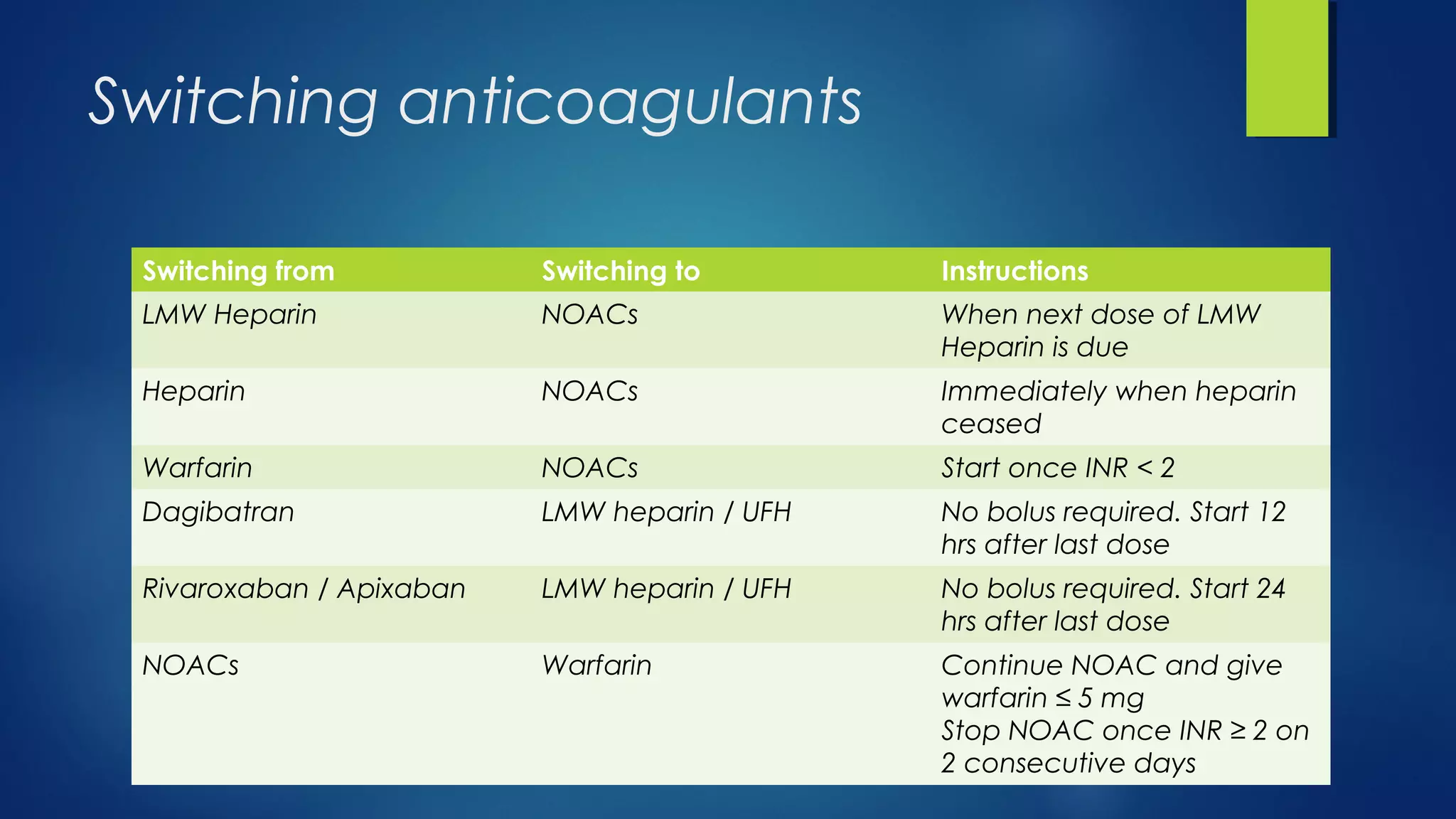 Switching anticoagulants

| Switching from | Switching to | Instructions |
|---|---|---|
| LMW Heparin | NOACs | When next dose of LMW Heparin is due |
| Heparin | NOACs | Immediately when heparin ceased |
| Warfarin | NOACs | Start once INR < 2 |
| Dagibatran | LMW heparin / UFH | No bolus required. Start 12 hrs after last dose |
| Rivaroxaban / Apixaban | LMW heparin / UFH | No bolus required. Start 24 hrs after last dose |
| NOACs | Warfarin | Continue NOAC and give warfarin ≤ 5 mg Stop NOAC once INR ≥ 2 on 2 consecutive days |